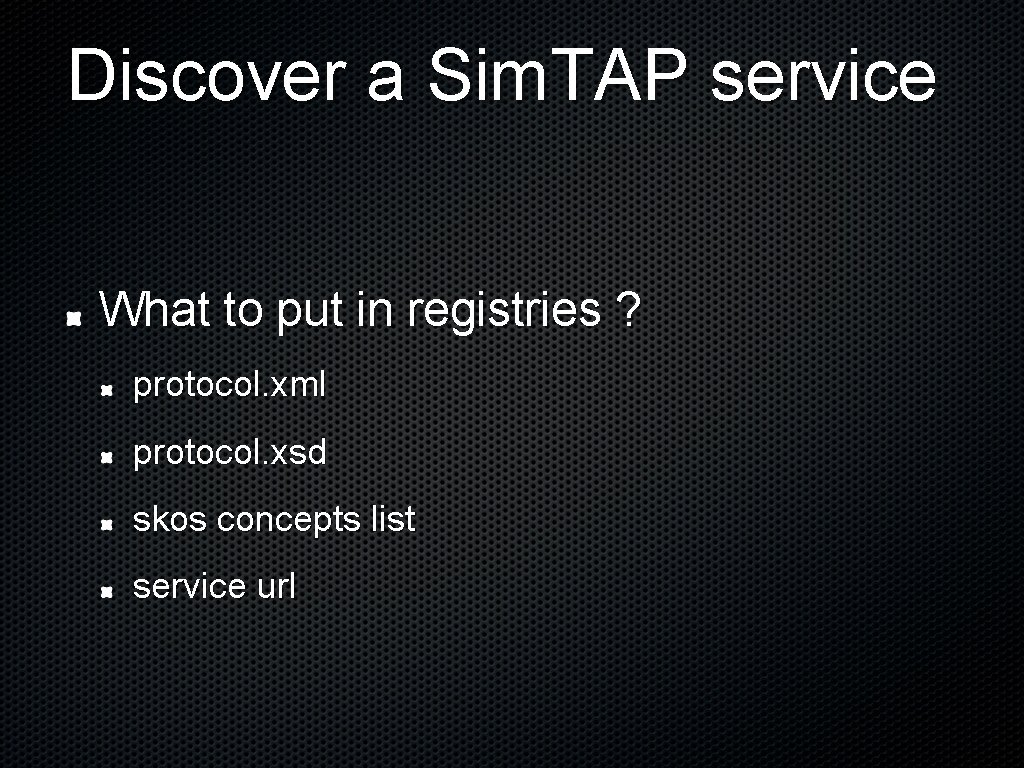 Discover a Sim.TAP service

What to put in registries ?

protocol.xml

protocol.xsd

skos concepts list

service url